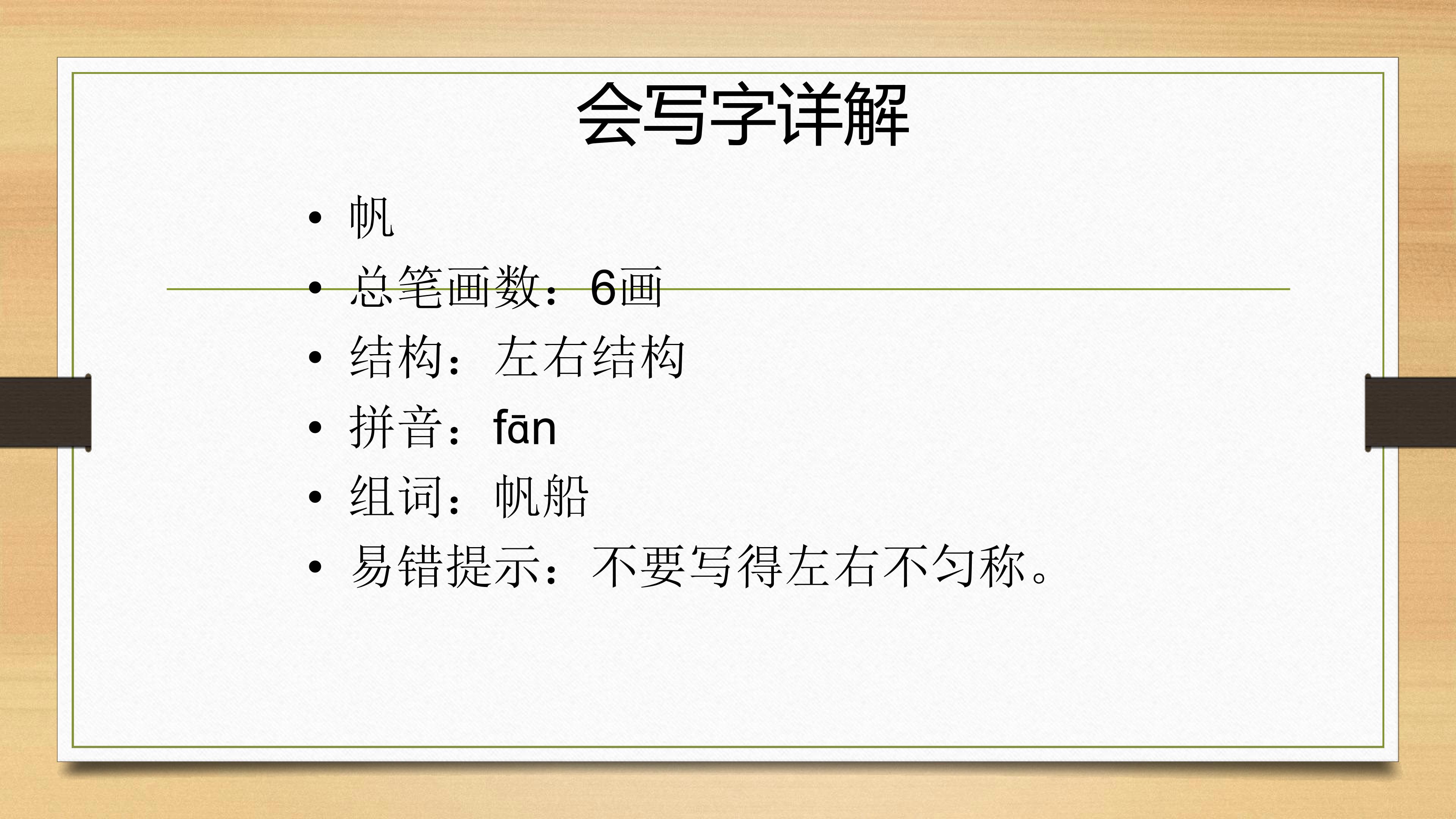 会写字详解

• 帆
• 总笔画数：6画
• 结构：左右结构
• 拼音：fān
• 组词：帆船
• 易错提示：不要写得左右不匀称。